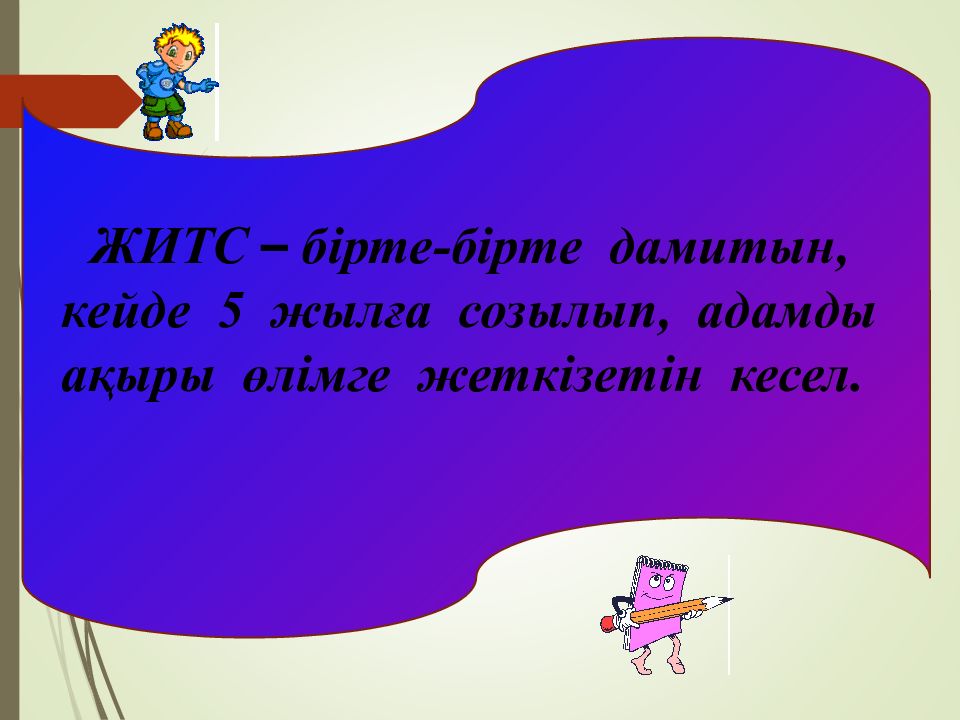 ЖИТС – бірте-бірте дамитын, кейде 5 жылға созылып, адамды ақыры өлімге жеткізетін кесел.